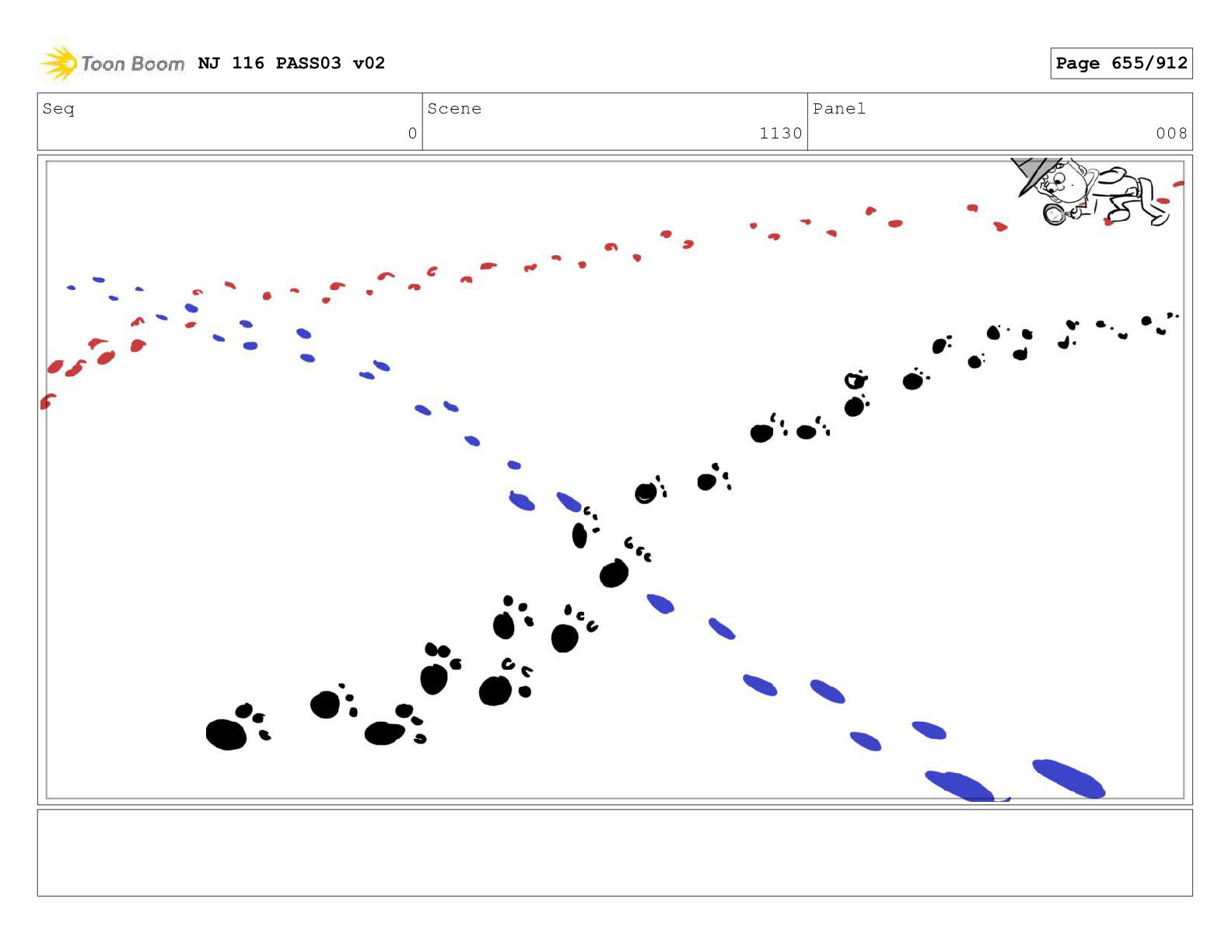 Toon Boom NJ 116 PASS03 v02

Page 655/912

| Seq | Scene | Panel |
|---|---|---|
| 0 | 1130 | 008 |